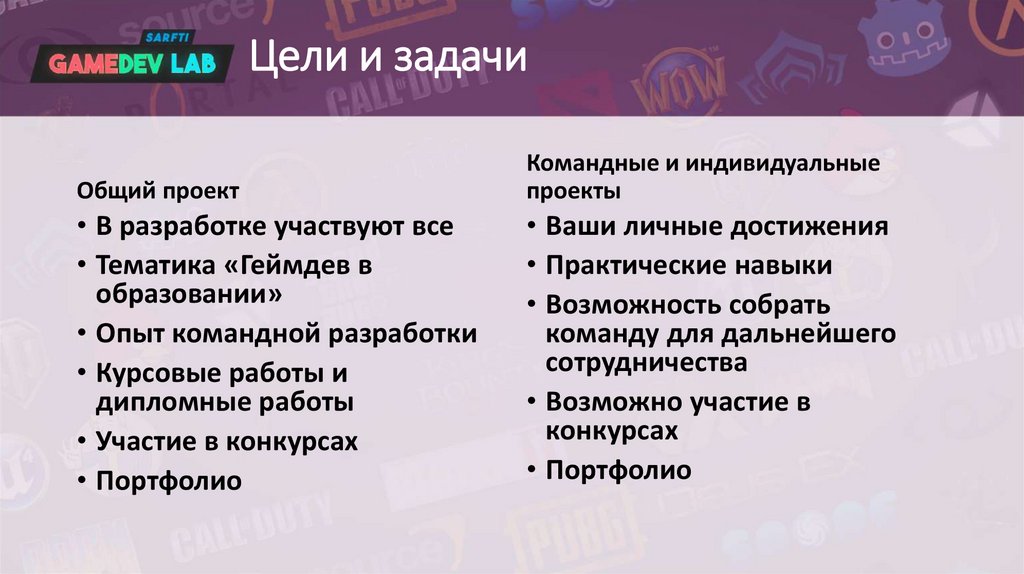 SARFTI
GAMEDEV LAB

Цели и задачи

Общий проект

• В разработке участвуют все
• Тематика «Геймдев в образовании»
• Опыт командной разработки
• Курсовые работы и дипломные работы
• Участие в конкурсах
• Портфолио

Командные и индивидуальные проекты

• Ваши личные достижения
• Практические навыки
• Возможность собрать команду для дальнейшего сотрудничества
• Возможно участие в конкурсах
• Портфолио